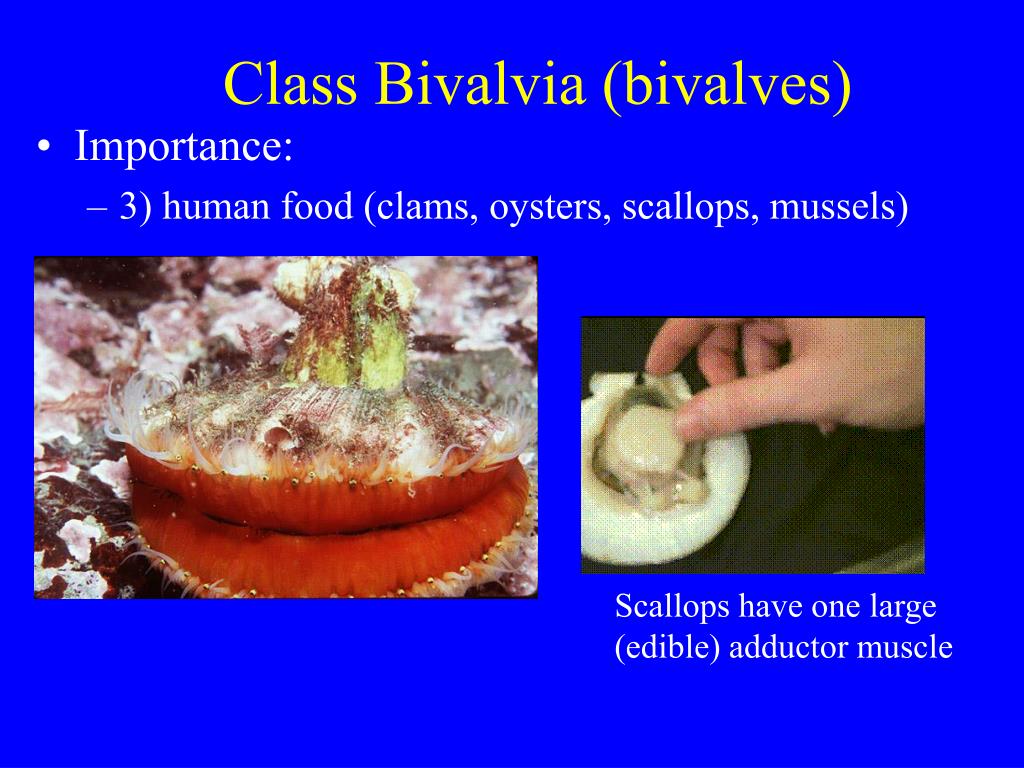 Class Bivalvia (bivalves)

• Importance:

– 3) human food (clams, oysters, scallops, mussels)

Scallops have one large (edible) adductor muscle